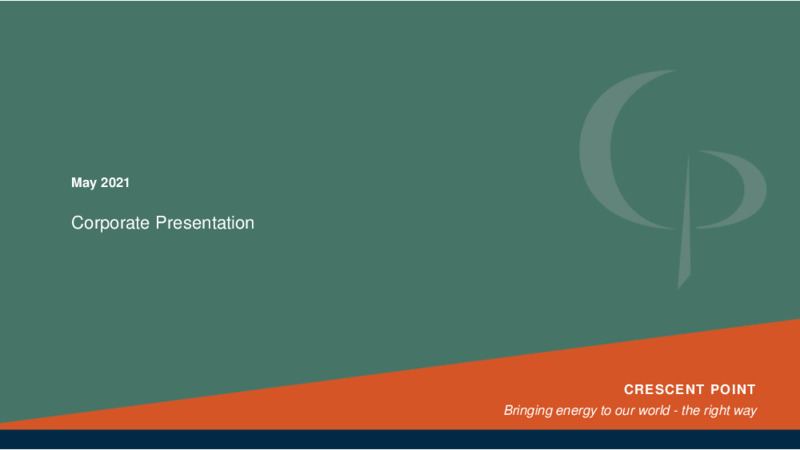 May 2021

Corporate Presentation

CRESCENT POINT

Bringing energy to our world - the right way